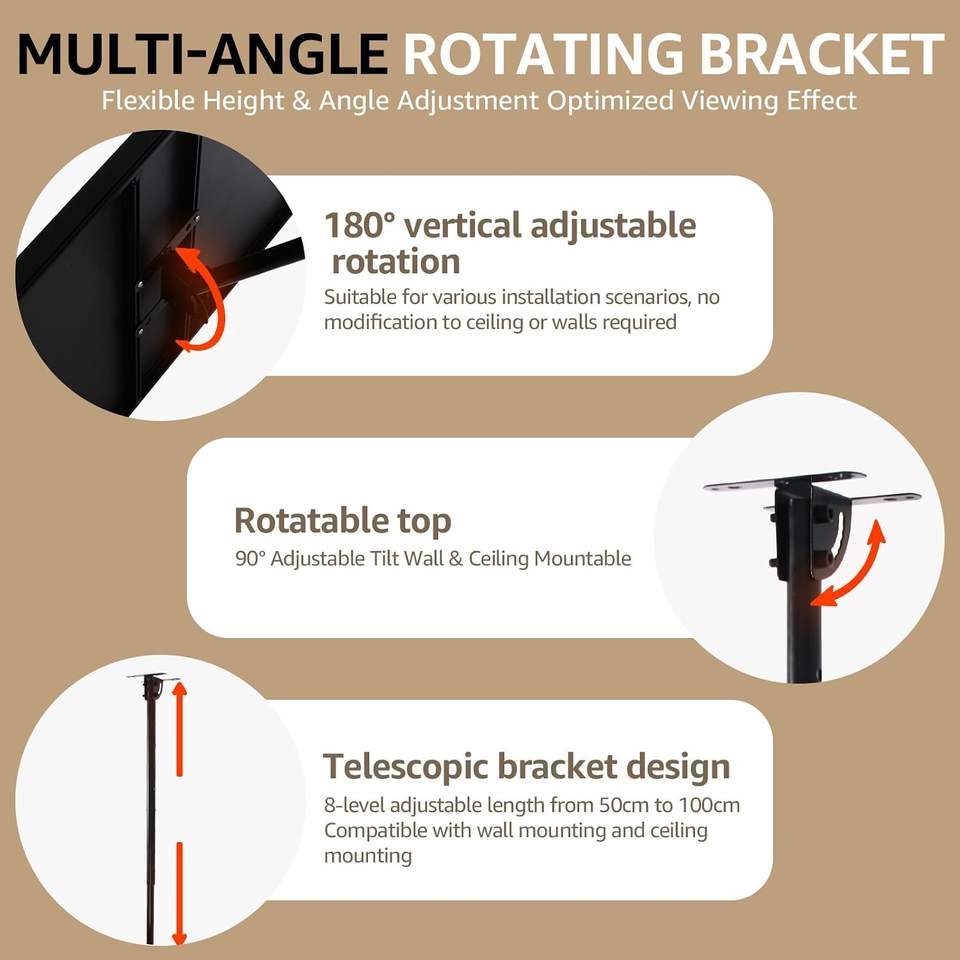 MULTI-ANGLE ROTATING BRACKET
Flexible Height & Angle Adjustment Optimized Viewing Effect

180° vertical adjustable rotation
Suitable for various installation scenarios, no modification to ceiling or walls required

Rotatable top
90° Adjustable Tilt Wall & Ceiling Mountable

Telescopic bracket design
8-level adjustable length from 50cm to 100cm
Compatible with wall mounting and ceiling mounting